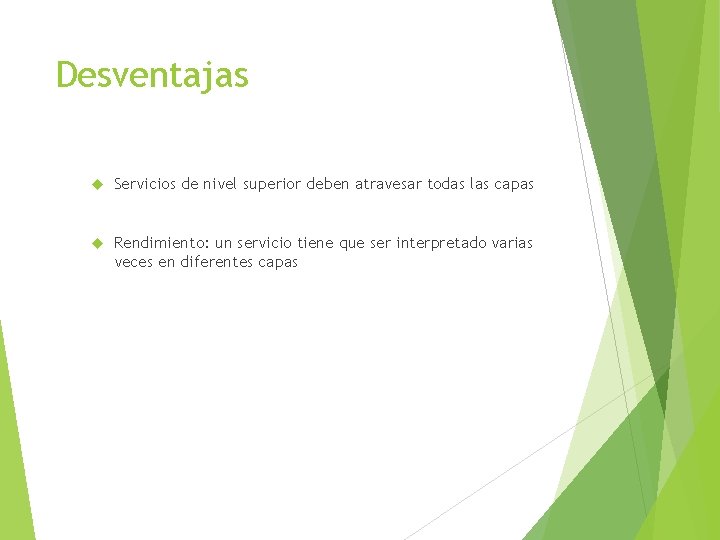 Desventajas

Servicios de nivel superior deben atravesar todas las capas

Rendimiento: un servicio tiene que ser interpretado varias veces en diferentes capas